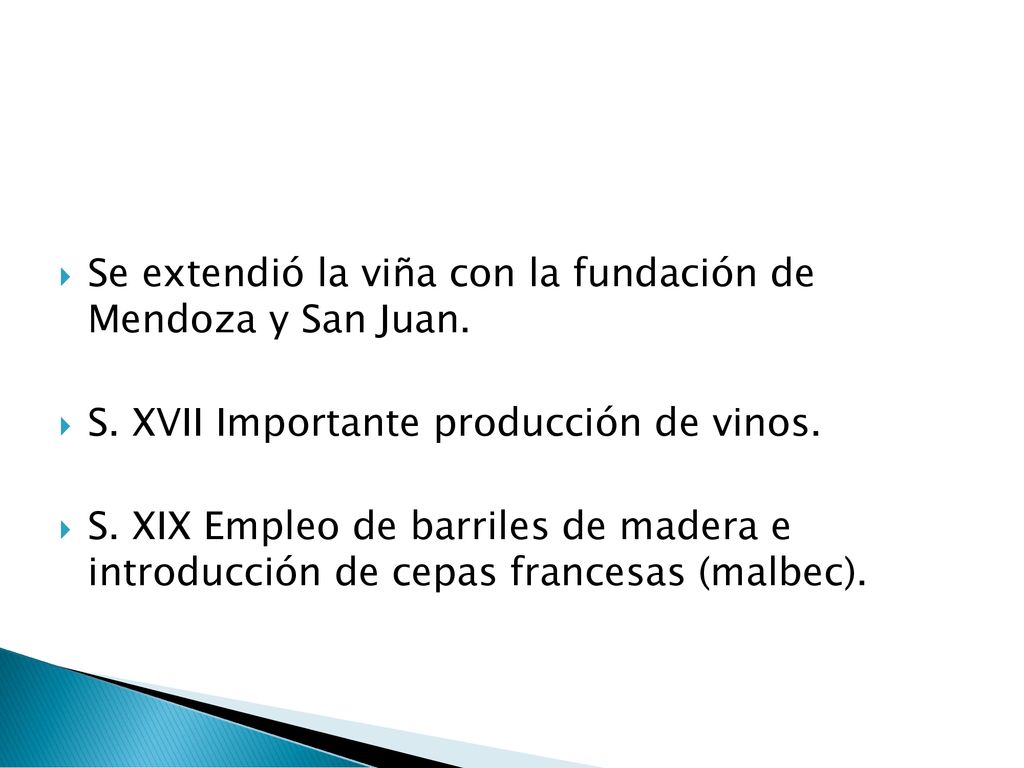 Se extendió la viña con la fundación de Mendoza y San Juan.

S. XVII Importante producción de vinos.

S. XIX Empleo de barriles de madera e introducción de cepas francesas (malbec).